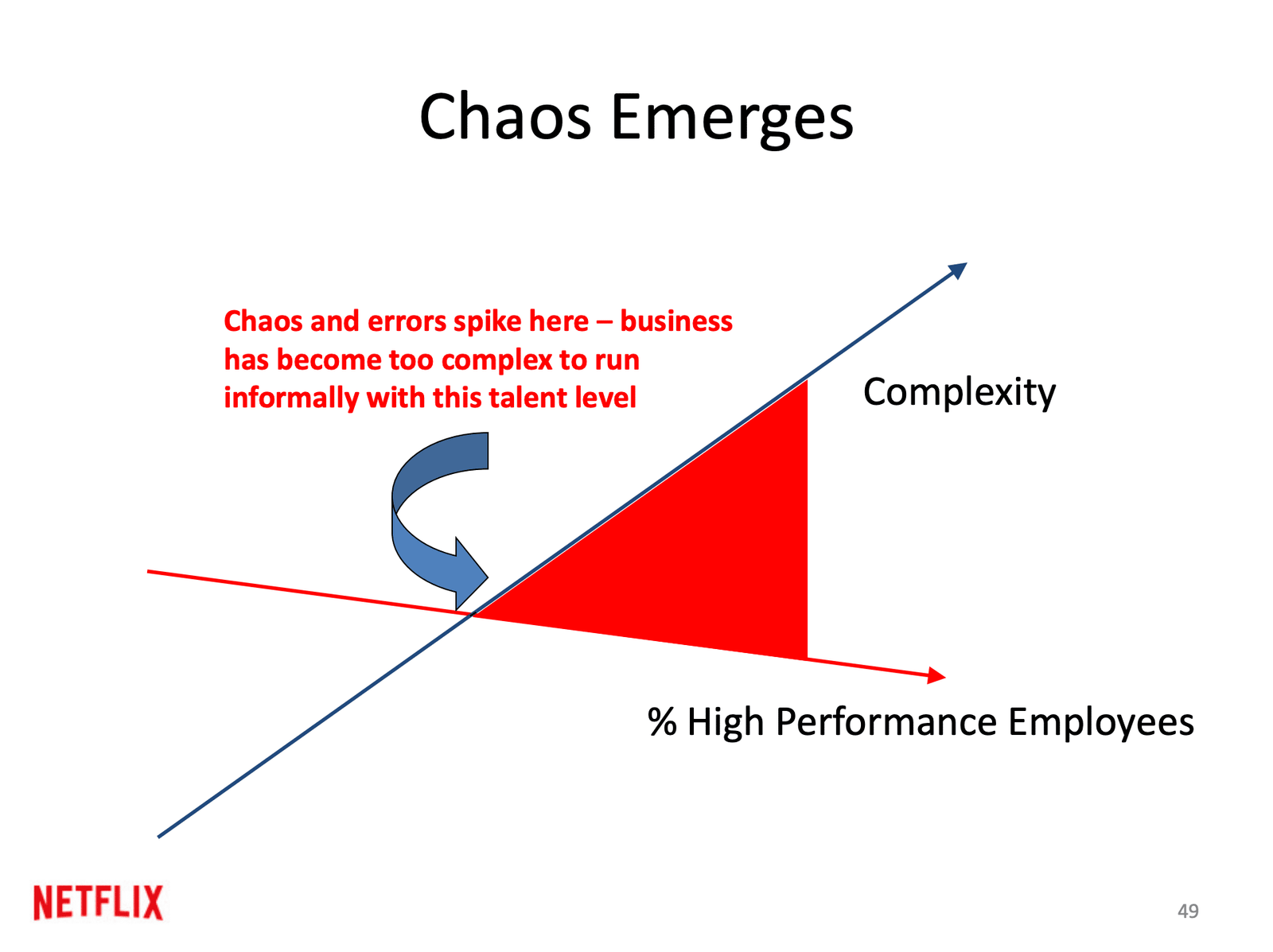 Chaos Emerges

Chaos and errors spike here – business has become too complex to run informally with this talent level

Complexity

% High Performance Employees

NETFLIX

49